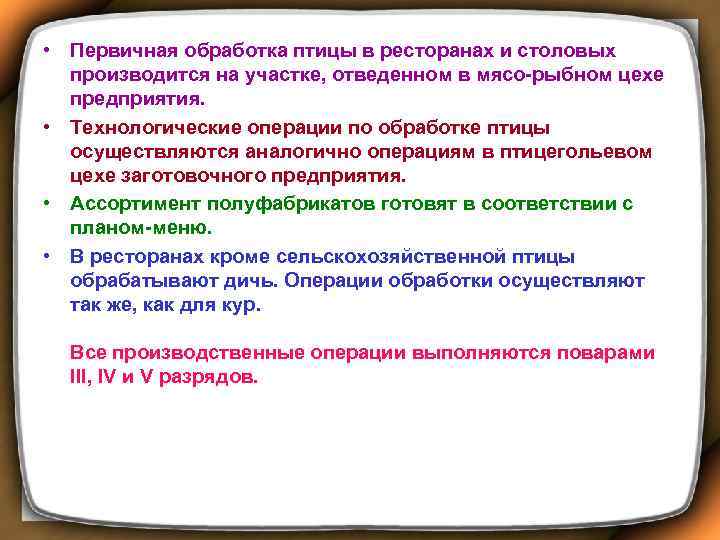 • Первичная обработка птицы в ресторанах и столовых производится на участке, отведенном в мясо-рыбном цехе предприятия.

• Технологические операции по обработке птицы осуществляются аналогично операциям в птицегольевом цехе заготовочного предприятия.

• Ассортимент полуфабрикатов готовят в соответствии с планом-меню.

• В ресторанах кроме сельскохозяйственной птицы обрабатывают дичь. Операции обработки осуществляют так же, как для кур.

Все производственные операции выполняются поварами III, IV и V разрядов.